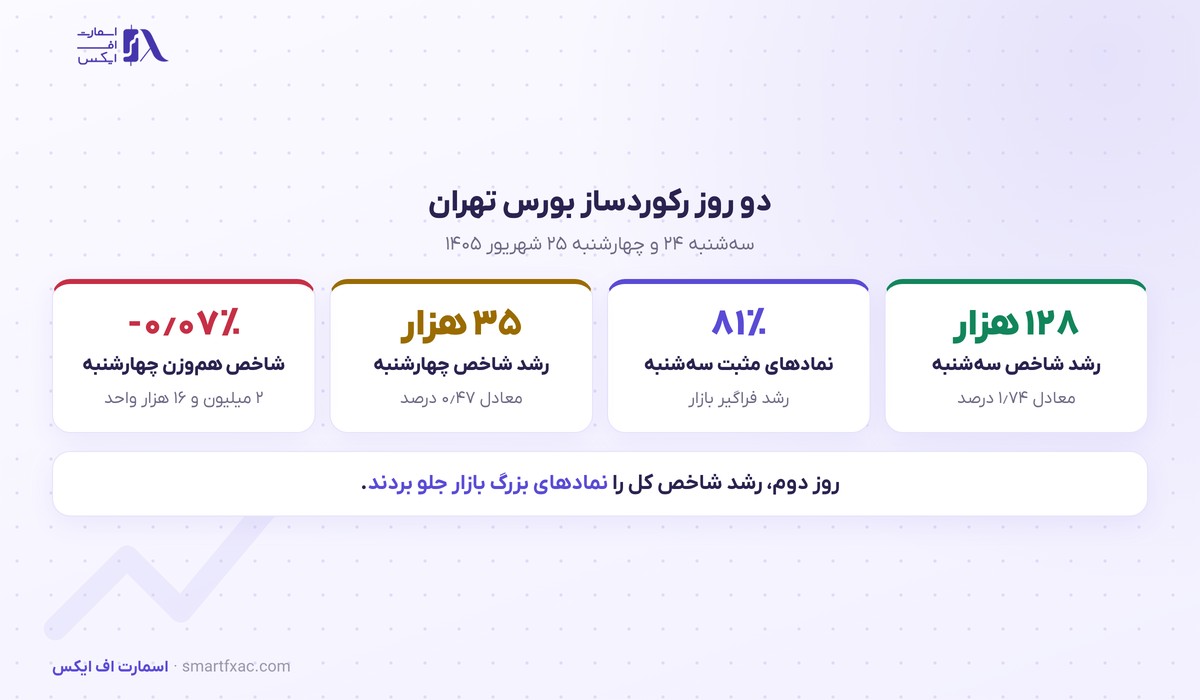 اسمارت
اف
ایکس

دو روز رکوردساز بورس تهران

سه‌شنبه ۲۴ و چهارشنبه ۲۵ شهریور ۱۴۰۵

۱۲۸ هزار
رشد شاخص سه‌شنبه
معادل ۱/۷۴ درصد

۸۱٪
نمادهای مثبت سه‌شنبه
رشد فراگیر بازار

۳۵ هزار
رشد شاخص چهارشنبه
معادل ۰/۴۷ درصد

-۰/۰۷٪
شاخص هم‌وزن چهارشنبه
۲ میلیون و ۱۶ هزار واحد

روز دوم، رشد شاخص کل را نمادهای بزرگ بازار جلو بردند.

اسمارت اف ایکس · smartfxac.com